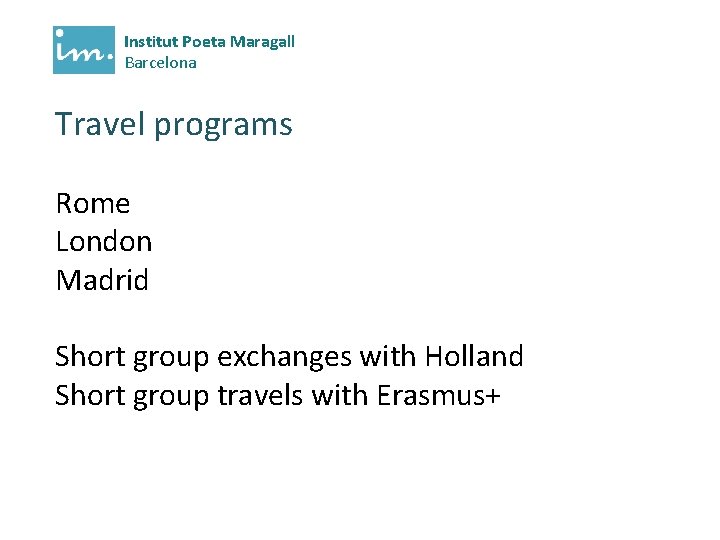 im.
Institut Poeta Maragall
Barcelona

Travel programs

Rome
London
Madrid

Short group exchanges with Holland
Short group travels with Erasmus+